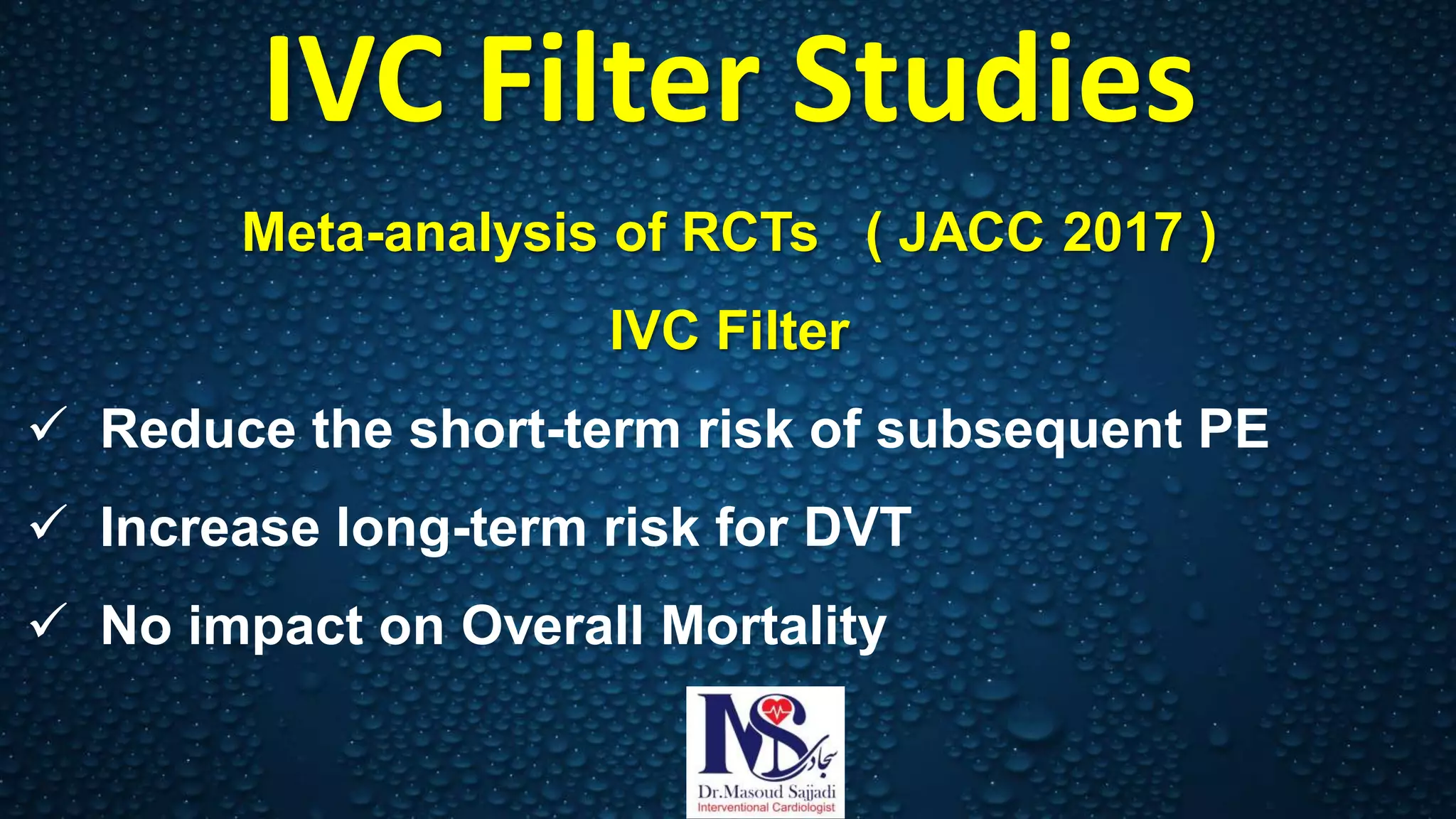 IVC Filter Studies

Meta-analysis of RCTs ( JACC 2017 )

IVC Filter

✓ Reduce the short-term risk of subsequent PE

✓ Increase long-term risk for DVT

✓ No impact on Overall Mortality

MS
سجادی
Dr.Masoud Sajjadi
Interventional Cardiologist